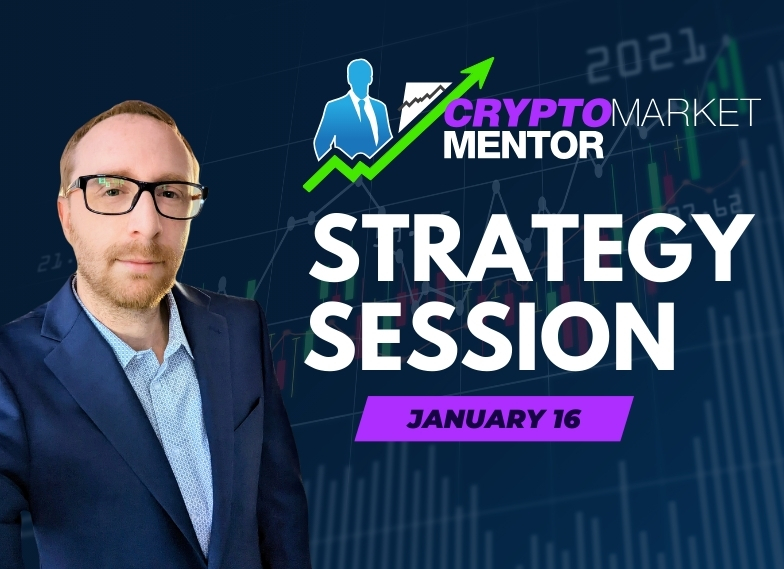 2021

CRYPTOMARKET MENTOR

STRATEGY SESSION

JANUARY 16